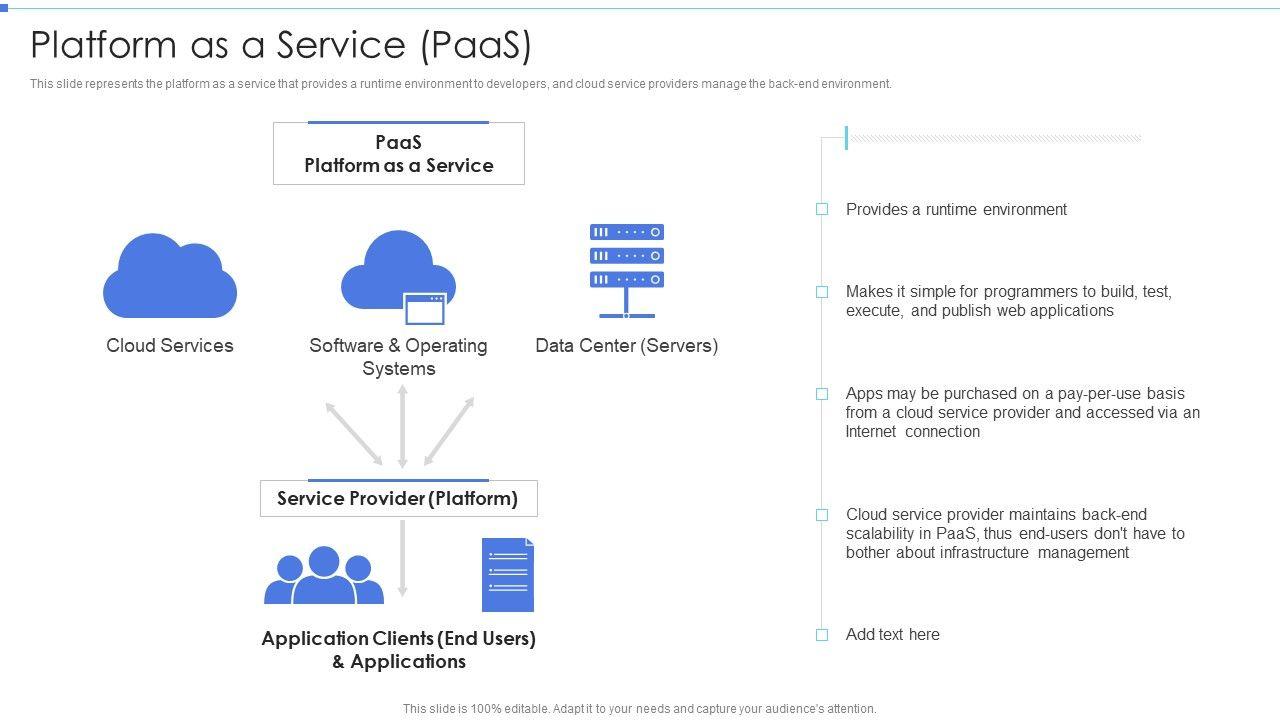 Platform as a Service (PaaS)

This slide represents the platform as a service that provides a runtime environment to developers, and cloud service providers manage the back-end environment.

PaaS
Platform as a Service

Cloud Services

Software & Operating Systems

Data Center (Servers)

Service Provider (Platform)

Application Clients (End Users) & Applications

Provides a runtime environment

Makes it simple for programmers to build, test, execute, and publish web applications

Apps may be purchased on a pay-per-use basis from a cloud service provider and accessed via an Internet connection

Cloud service provider maintains back-end scalability in PaaS, thus end-users don't have to bother about infrastructure management

Add text here

This slide is 100% editable. Adapt it to your needs and capture your audience's attention.